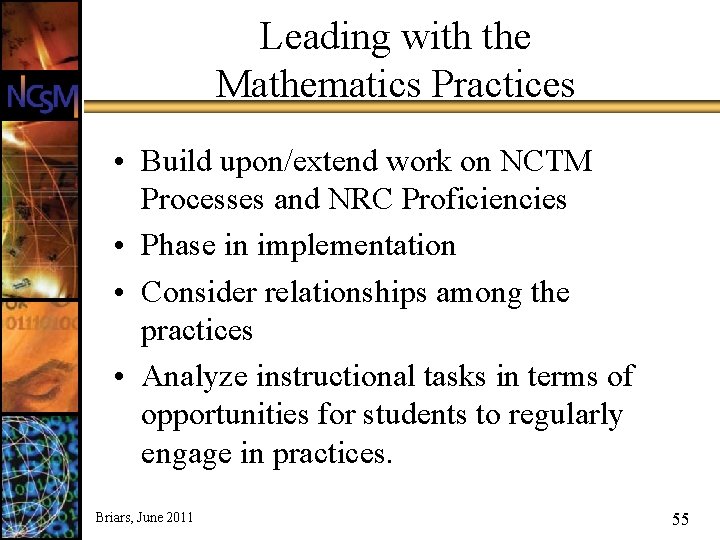 NCSM

Leading with the Mathematics Practices

• Build upon/extend work on NCTM Processes and NRC Proficiencies
• Phase in implementation
• Consider relationships among the practices
• Analyze instructional tasks in terms of opportunities for students to regularly engage in practices.

Briars, June 2011

55